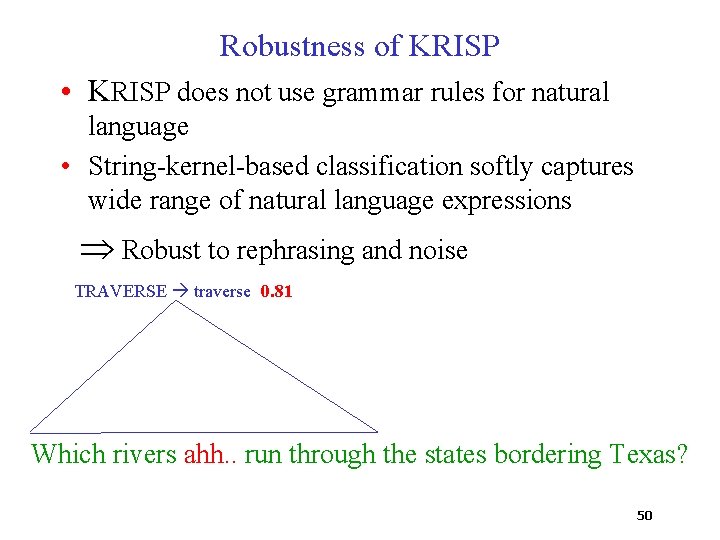 Robustness of KRISP

• KRISP does not use grammar rules for natural language
• String-kernel-based classification softly captures wide range of natural language expressions

$\Rightarrow$ Robust to rephrasing and noise

TRAVERSE $\rightarrow$ traverse 0.81

Which rivers ahh.. run through the states bordering Texas?

50